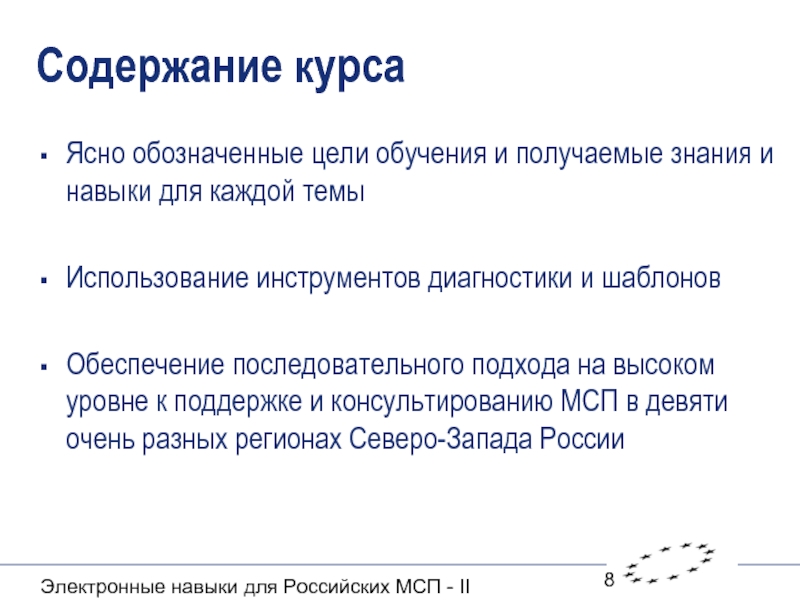 Содержание курса

▪ Ясно обозначенные цели обучения и получаемые знания и навыки для каждой темы

▪ Использование инструментов диагностики и шаблонов

▪ Обеспечение последовательного подхода на высоком уровне к поддержке и консультированию МСП в девяти очень разных регионах Северо-Запада России

Электронные навыки для Российских МСП - II

8